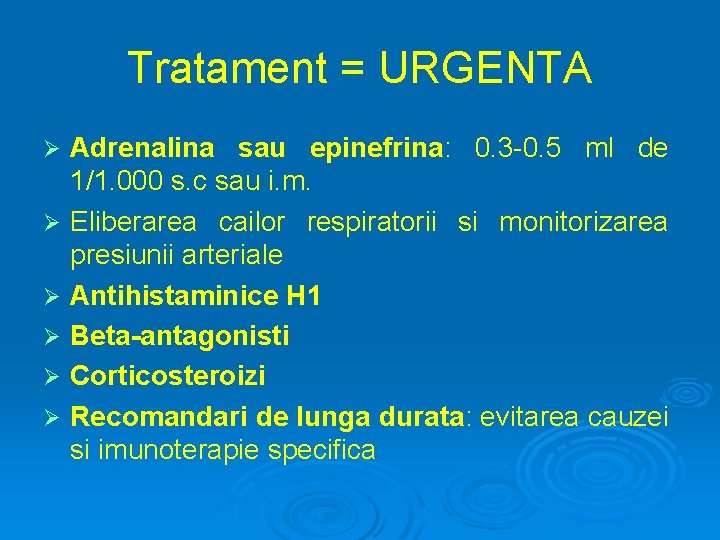 Tratament = URGENTA

➢ Adrenalina sau epinefrina: 0.3-0.5 ml de 1/1.000 s.c sau i.m.
➢ Eliberarea cailor respiratorii si monitorizarea presiunii arteriale
➢ Antihistaminice H1
➢ Beta-antagonisti
➢ Corticosteroizi
➢ Recomandari de lunga durata: evitarea cauzei si imunoterapie specifica